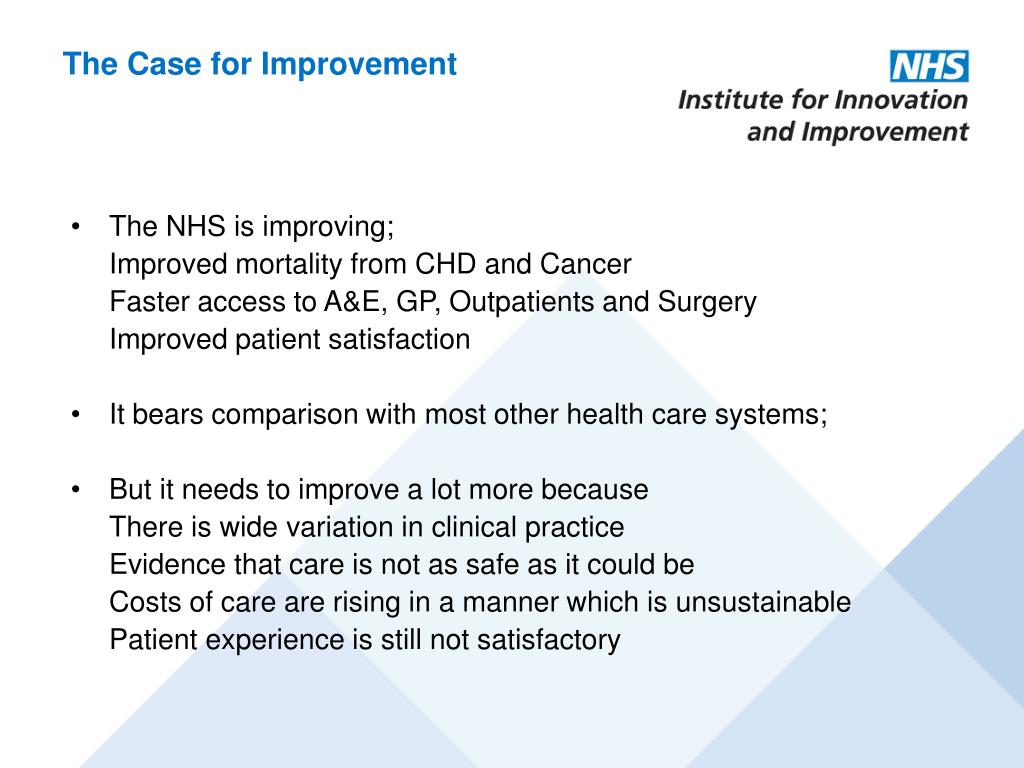 The Case for Improvement

NHS
Institute for Innovation and Improvement

• The NHS is improving;
Improved mortality from CHD and Cancer
Faster access to A&E, GP, Outpatients and Surgery
Improved patient satisfaction

• It bears comparison with most other health care systems;

• But it needs to improve a lot more because
There is wide variation in clinical practice
Evidence that care is not as safe as it could be
Costs of care are rising in a manner which is unsustainable
Patient experience is still not satisfactory